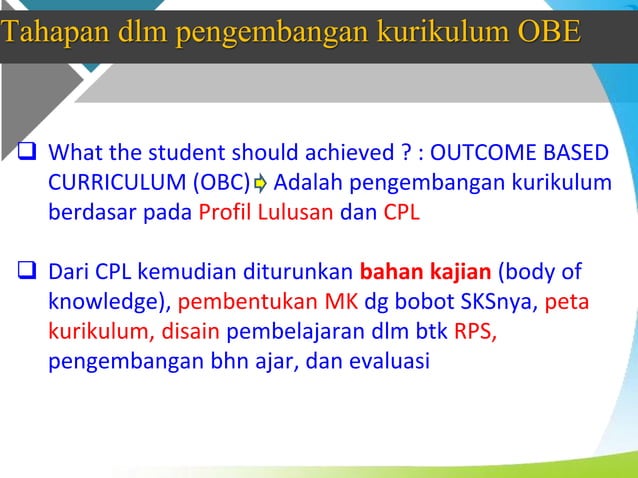 Tahapan dlm pengembangan kurikulum OBE

❑ What the student should achieved ? : OUTCOME BASED CURRICULUM (OBC) ⇨ Adalah pengembangan kurikulum berdasar pada Profil Lulusan dan CPL

❑ Dari CPL kemudian diturunkan bahan kajian (body of knowledge), pembentukan MK dg bobot SKSnya, peta kurikulum, disain pembelajaran dlm btk RPS, pengembangan bhn ajar, dan evaluasi